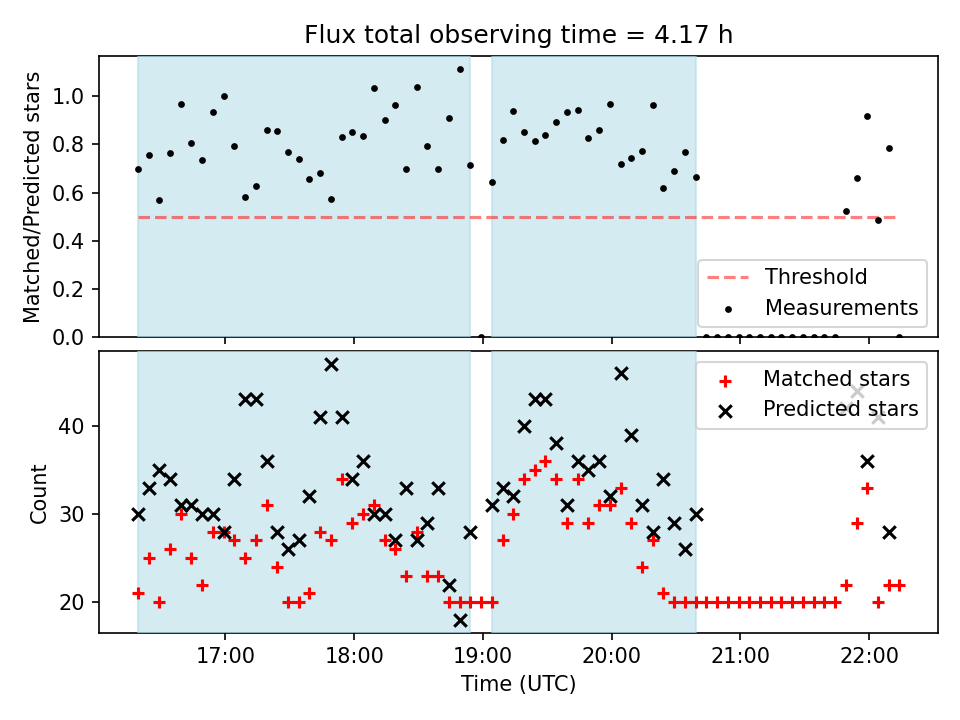 Flux total observing time = 4.17 h

Matched/Predicted stars

1.0
0.8
0.6
0.4
0.2
0.0

Threshold
Measurements

Count

40
30
20

Matched stars
Predicted stars

17:00
18:00
19:00
20:00
21:00
22:00

Time (UTC)